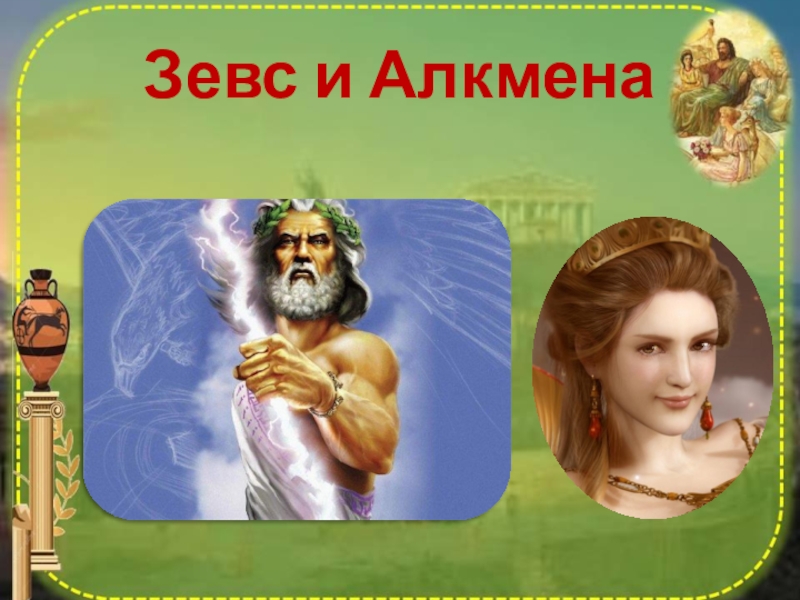 Зевс и Алкмена